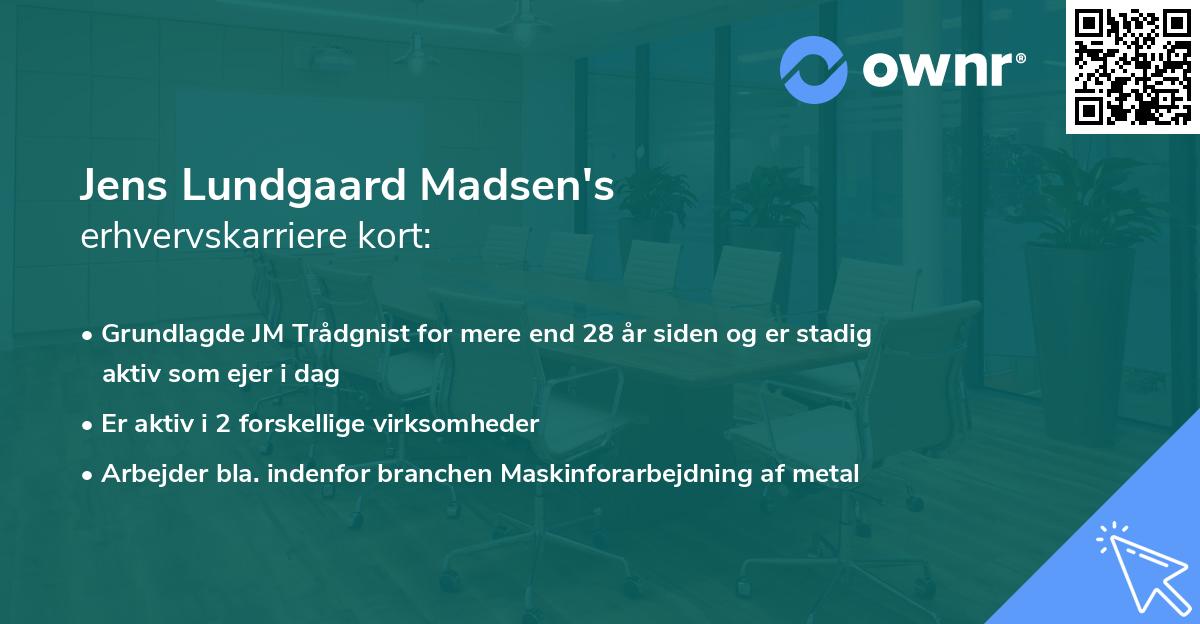 ownr®

Jens Lundgaard Madsen's
erhvervskarriere kort:

• Grundlagde JM Trådgnist for mere end 28 år siden og er stadig aktiv som ejer i dag
• Er aktiv i 2 forskellige virksomheder
• Arbejder bla. indenfor branchen Maskinforarbejdning af metal